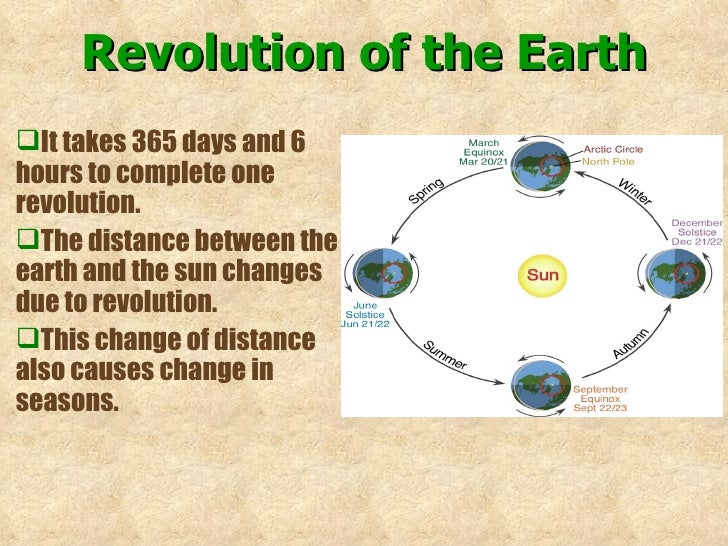 Revolution of the Earth

❑It takes 365 days and 6 hours to complete one revolution.

❑The distance between the earth and the sun changes due to revolution.

❑This change of distance also causes change in seasons.

March Equinox Mar 20/21

Arctic Circle

North Pole

Spring

Winter

December Solstice Dec 21/22

Sun

June Solstice Jun 21/22

Summer

Autumn

September Equinox Sept 22/23